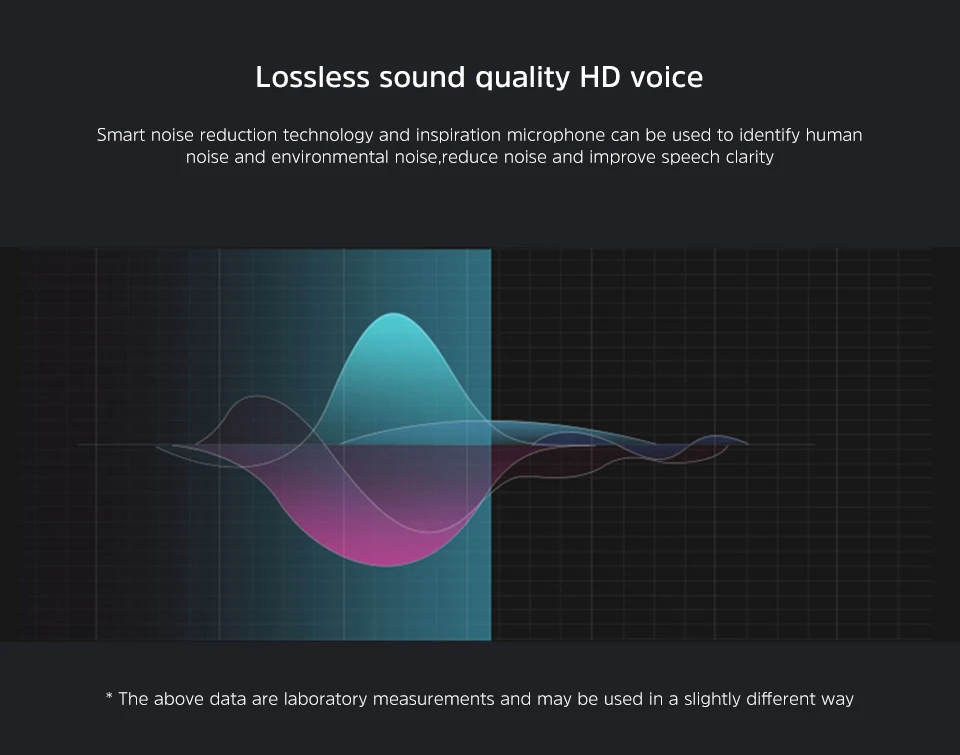 Lossless sound quality HD voice

Smart noise reduction technology and inspiration microphone can be used to identify human noise and environmental noise,reduce noise and improve speech clarity

* The above data are laboratory measurements and may be used in a slightly different way